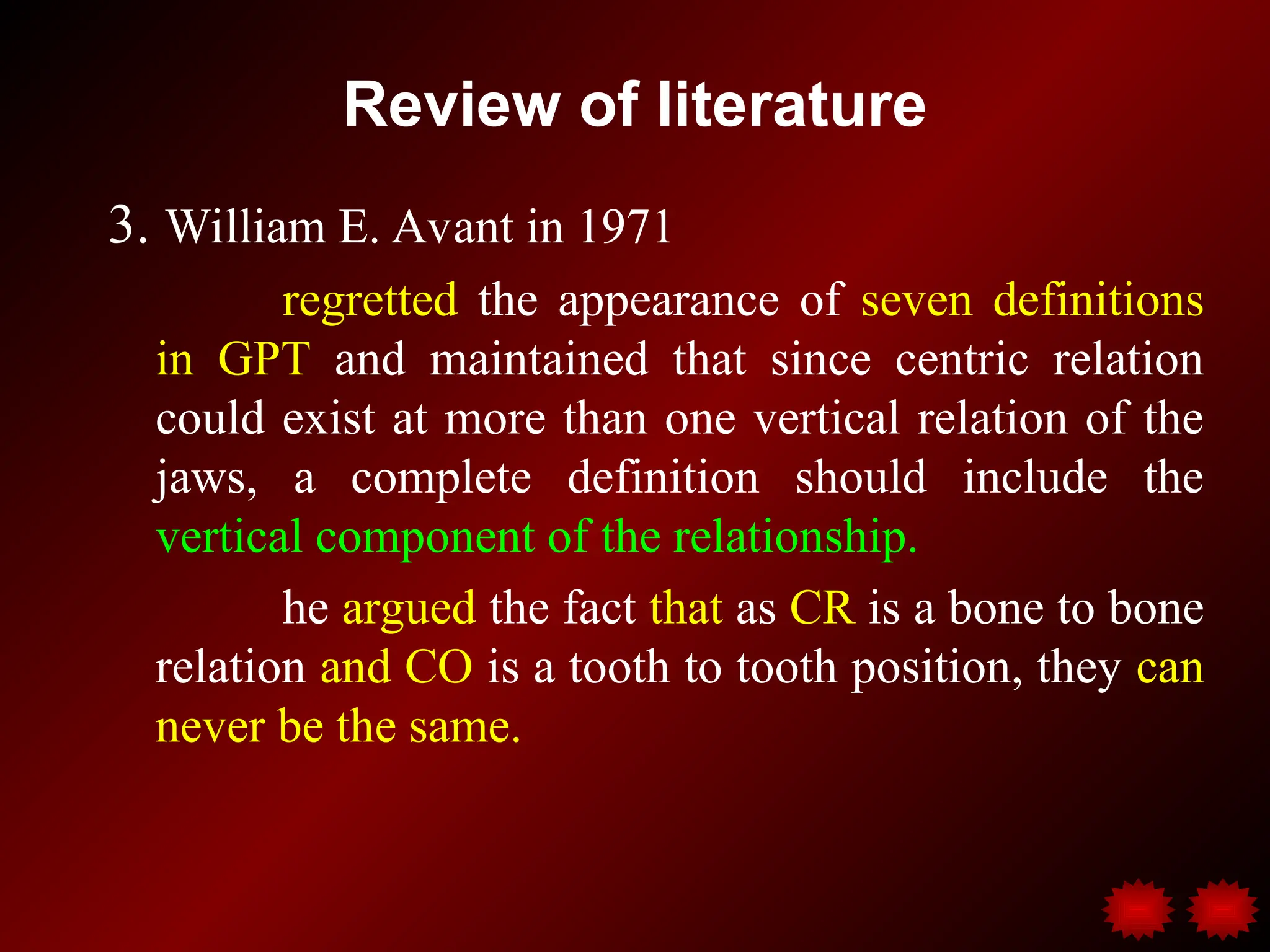 Review of literature

3. William E. Avant in 1971

regretted the appearance of seven definitions in GPT and maintained that since centric relation could exist at more than one vertical relation of the jaws, a complete definition should include the vertical component of the relationship.

he argued the fact that as CR is a bone to bone relation and CO is a tooth to tooth position, they can never be the same.